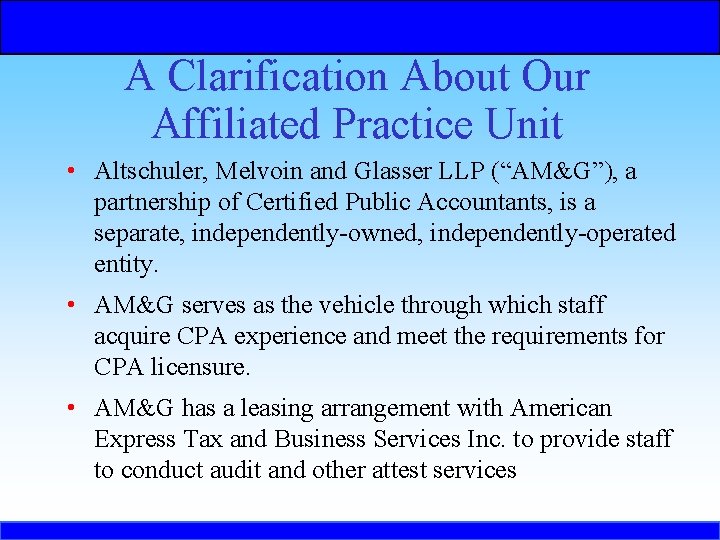 A Clarification About Our Affiliated Practice Unit

• Altschuler, Melvoin and Glasser LLP (“AM&G”), a partnership of Certified Public Accountants, is a separate, independently-owned, independently-operated entity.

• AM&G serves as the vehicle through which staff acquire CPA experience and meet the requirements for CPA licensure.

• AM&G has a leasing arrangement with American Express Tax and Business Services Inc. to provide staff to conduct audit and other attest services